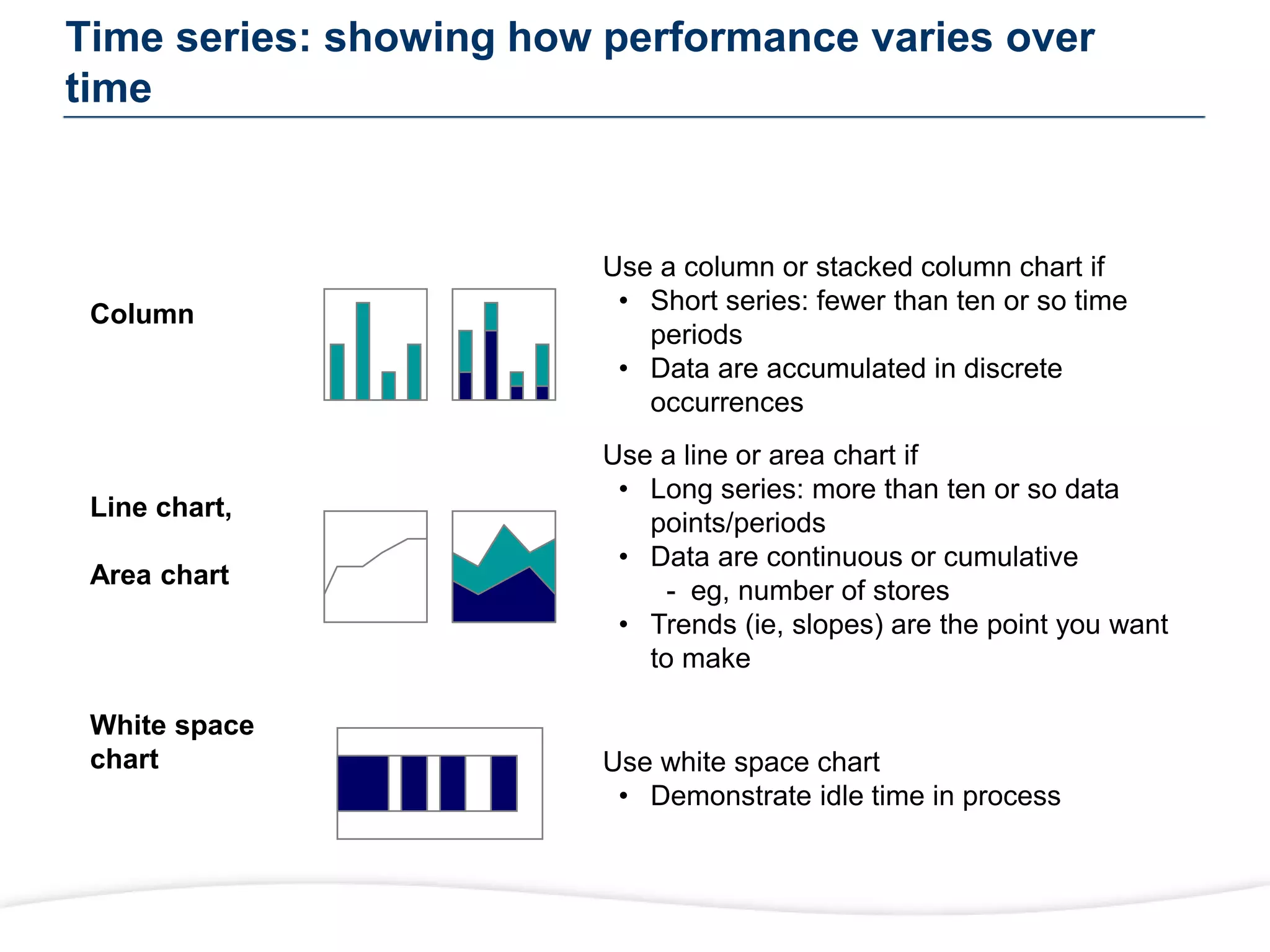 Time series: showing how performance varies over time

Column

Use a column or stacked column chart if
• Short series: fewer than ten or so time periods
• Data are accumulated in discrete occurrences

Line chart,

Area chart

Use a line or area chart if
• Long series: more than ten or so data points/periods
• Data are continuous or cumulative
  - eg, number of stores
• Trends (ie, slopes) are the point you want to make

White space chart

Use white space chart
• Demonstrate idle time in process